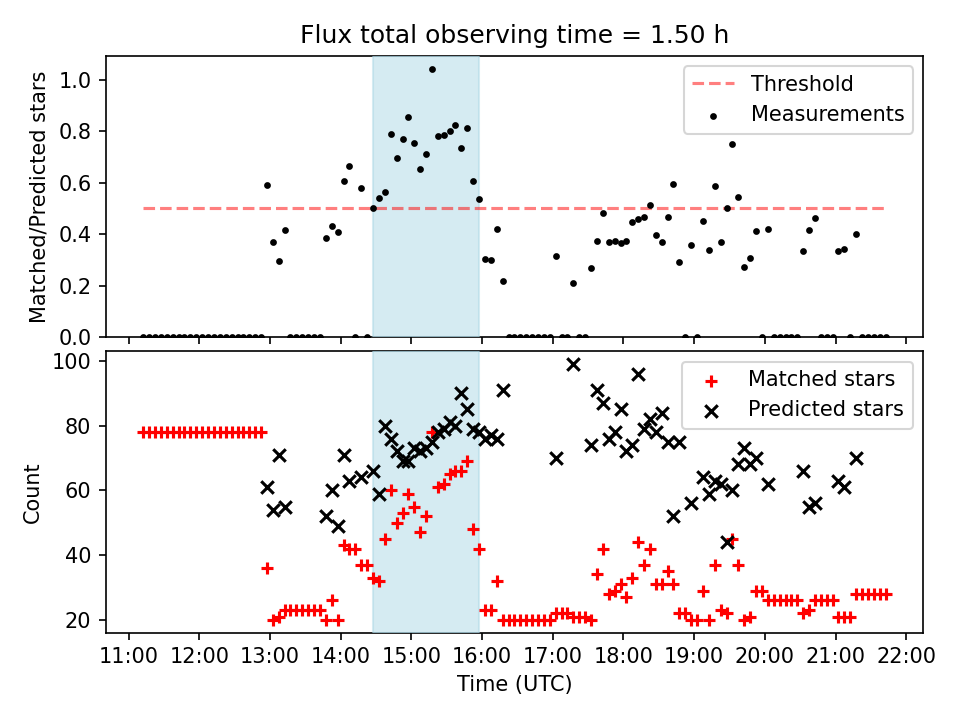 Flux total observing time = 1.50 h

Matched/Predicted stars
1.0
0.8
0.6
0.4
0.2
0.0

Threshold
Measurements

Count
100
80
60
40
20

Matched stars
Predicted stars

11:00 12:00 13:00 14:00 15:00 16:00 17:00 18:00 19:00 20:00 21:00 22:00
Time (UTC)